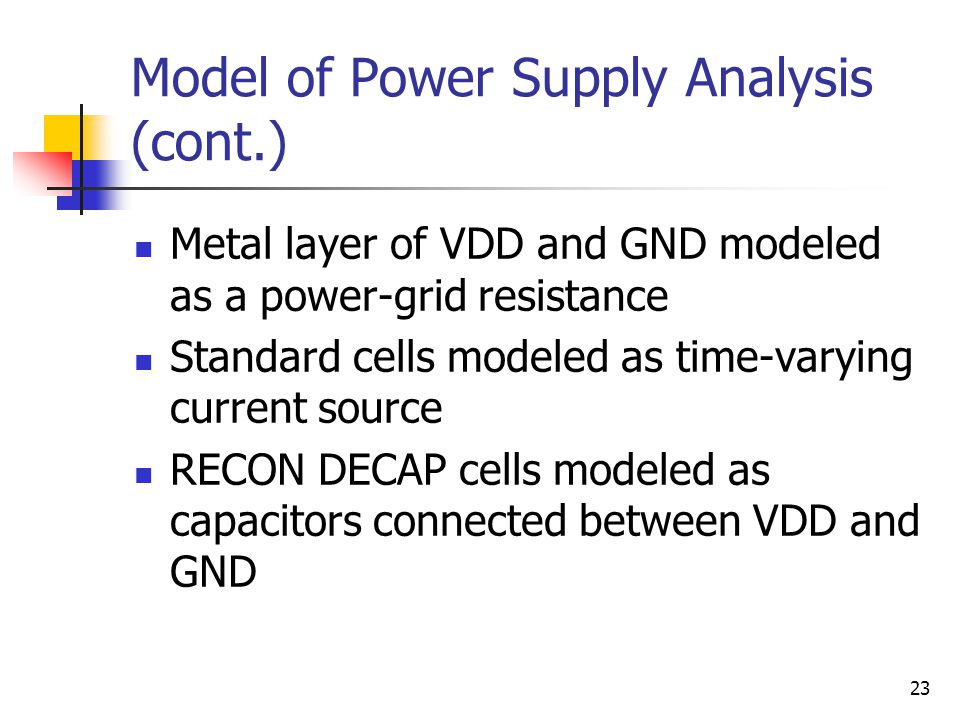 Model of Power Supply Analysis (cont.)

- Metal layer of VDD and GND modeled as a power-grid resistance
- Standard cells modeled as time-varying current source
- RECON DECAP cells modeled as capacitors connected between VDD and GND

23